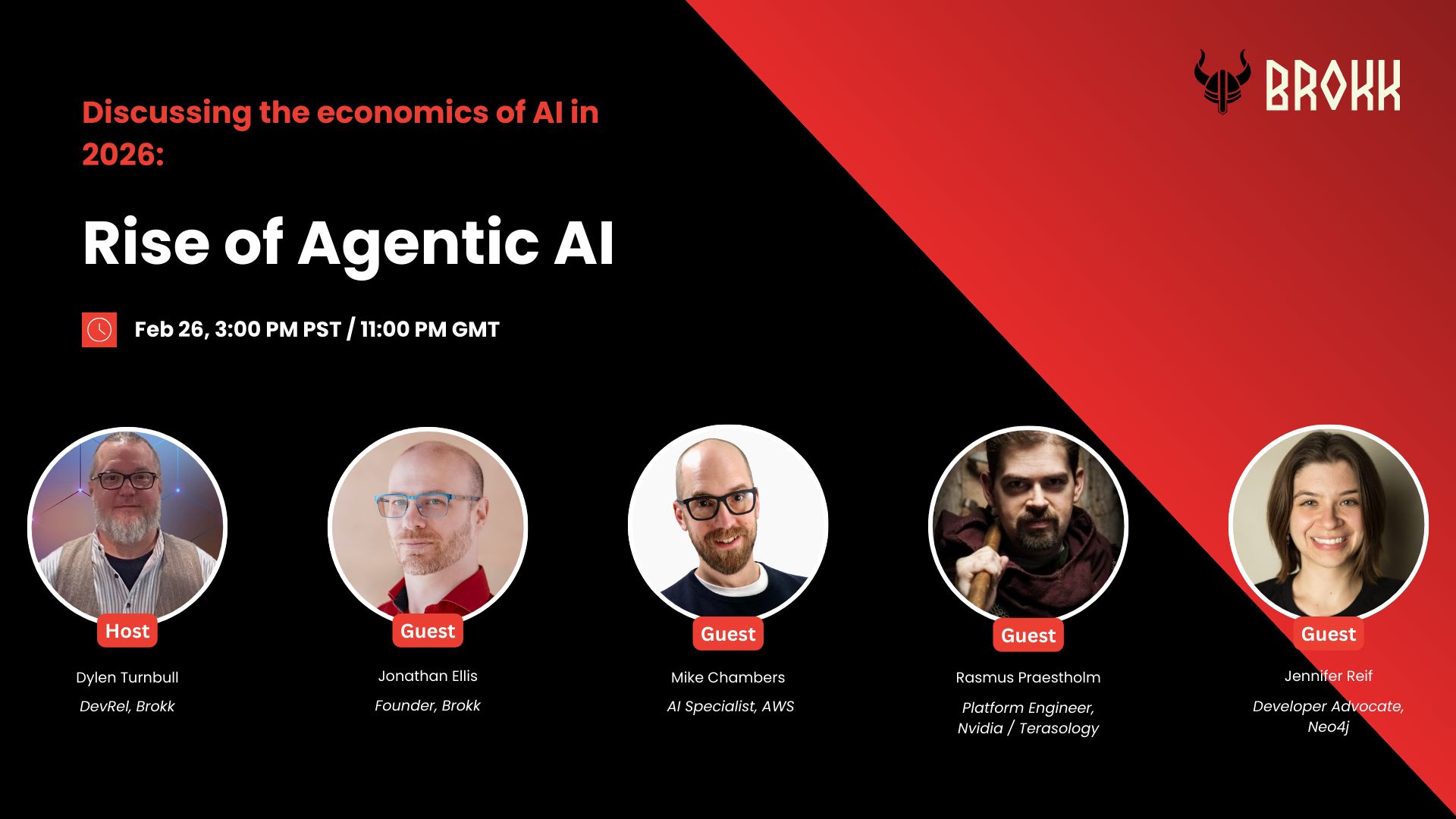 BROKK

Discussing the economics of AI in 2026:

Rise of Agentic AI

Feb 26, 3:00 PM PST / 11:00 PM GMT

Host
Dylen Turnbull
DevRel, Brokk

Guest
Jonathan Ellis
Founder, Brokk

Guest
Mike Chambers
AI Specialist, AWS

Guest
Rasmus Praestholm
Platform Engineer, Nvidia / Terasology

Guest
Jennifer Reif
Developer Advocate, Neo4j